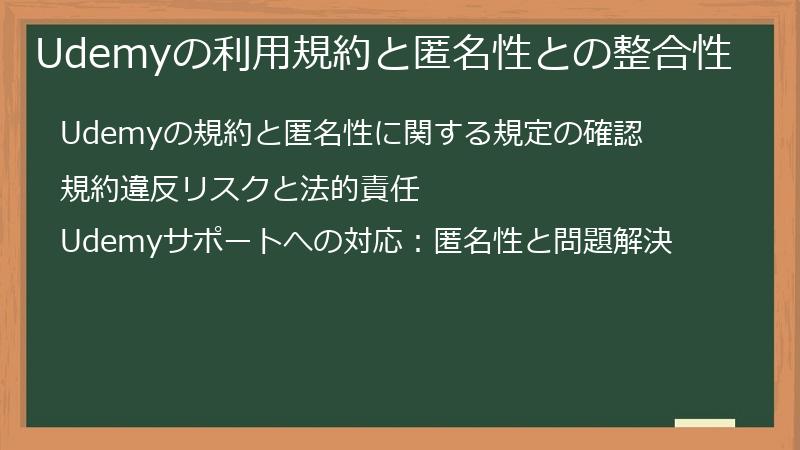 Udemyの利用規約と匿名性との整合性

Udemyの規約と匿名性に関する規定の確認

規約違反リスクと法的責任

Udemyサポートへの対応：匿名性と問題解決